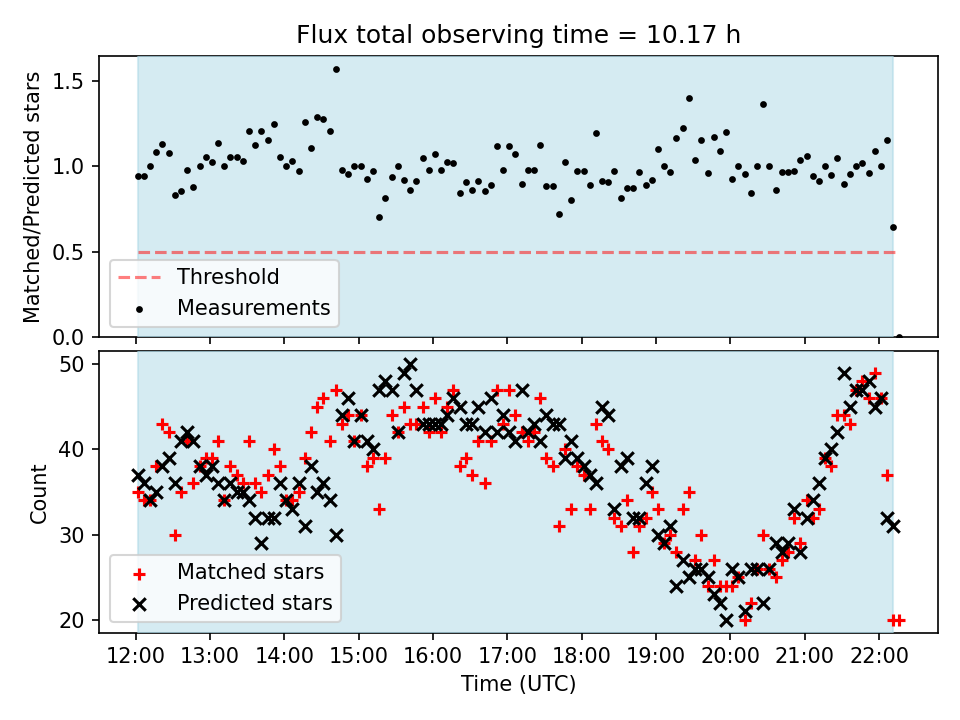 Flux total observing time = 10.17 h

Matched/Predicted stars

1.5
1.0
0.5
0.0

Threshold
Measurements

Count

50
40
30
20

Matched stars
Predicted stars

12:00 13:00 14:00 15:00 16:00 17:00 18:00 19:00 20:00 21:00 22:00

Time (UTC)